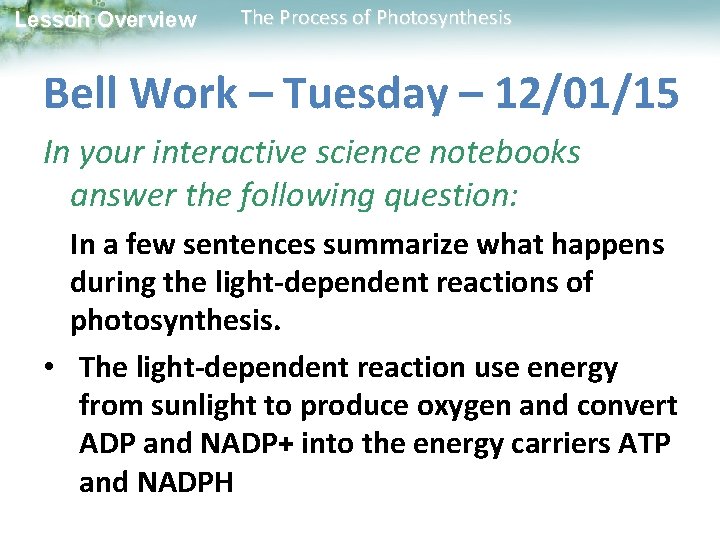 Lesson Overview The Process of Photosynthesis

Bell Work – Tuesday – 12/01/15

In your interactive science notebooks answer the following question:

In a few sentences summarize what happens during the light-dependent reactions of photosynthesis.

• The light-dependent reaction use energy from sunlight to produce oxygen and convert ADP and NADP+ into the energy carriers ATP and NADPH